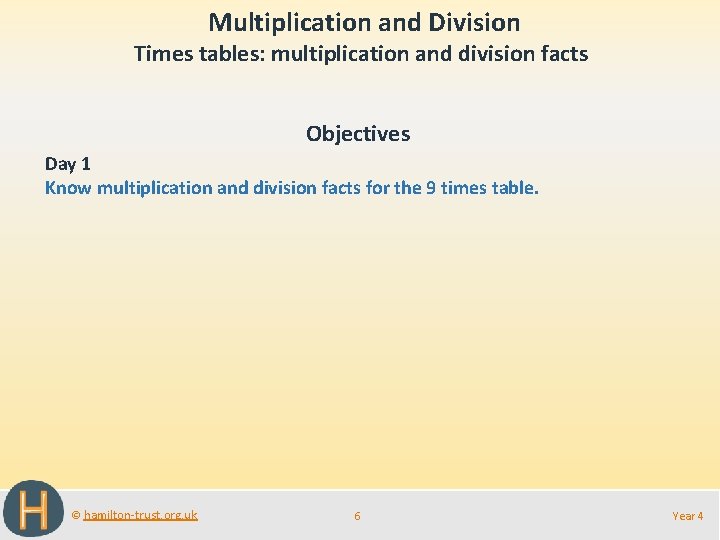 Multiplication and Division
Times tables: multiplication and division facts

Objectives

Day 1
Know multiplication and division facts for the 9 times table.

H

© hamilton-trust.org.uk

6

Year 4